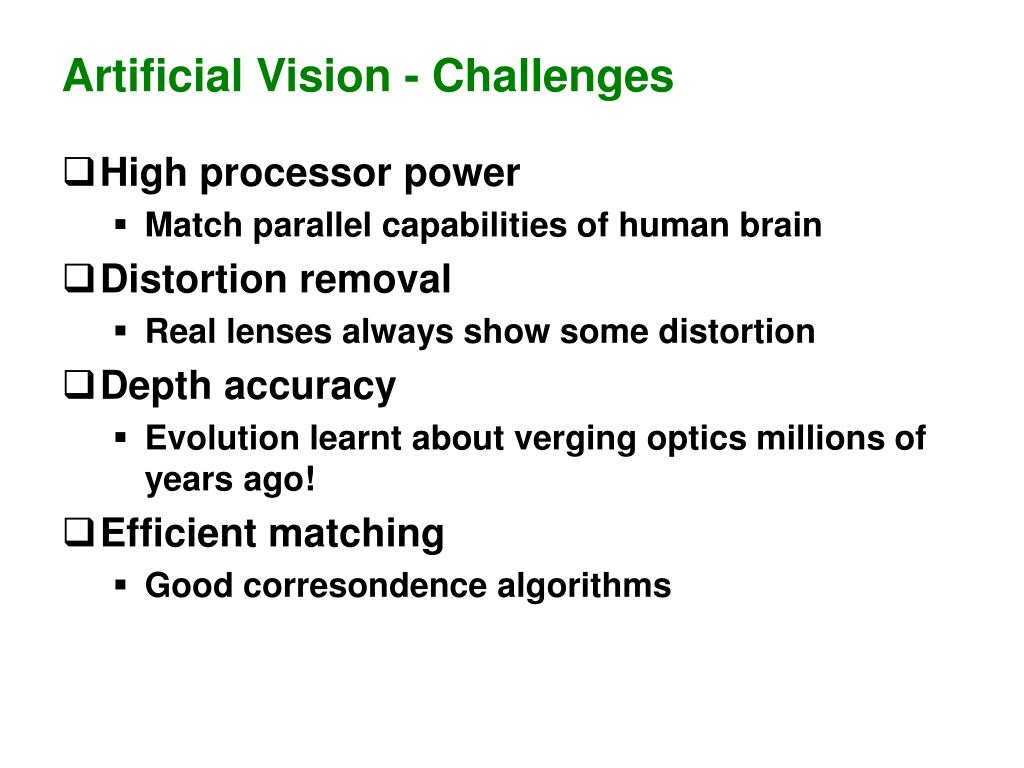 Artificial Vision - Challenges

❑ High processor power
▪ Match parallel capabilities of human brain

❑ Distortion removal
▪ Real lenses always show some distortion

❑ Depth accuracy
▪ Evolution learnt about verging optics millions of years ago!

❑ Efficient matching
▪ Good corresondence algorithms